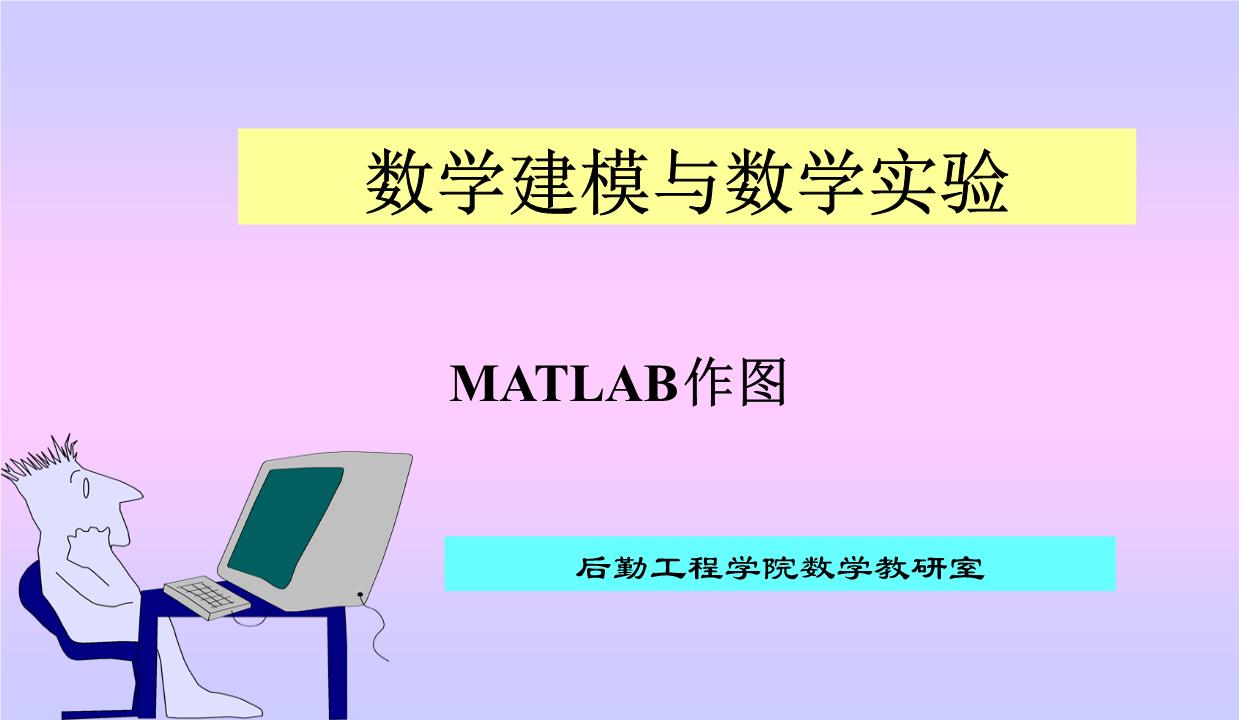 数学建模与数学实验

MATLAB作图

后勤工程学院数学教研室